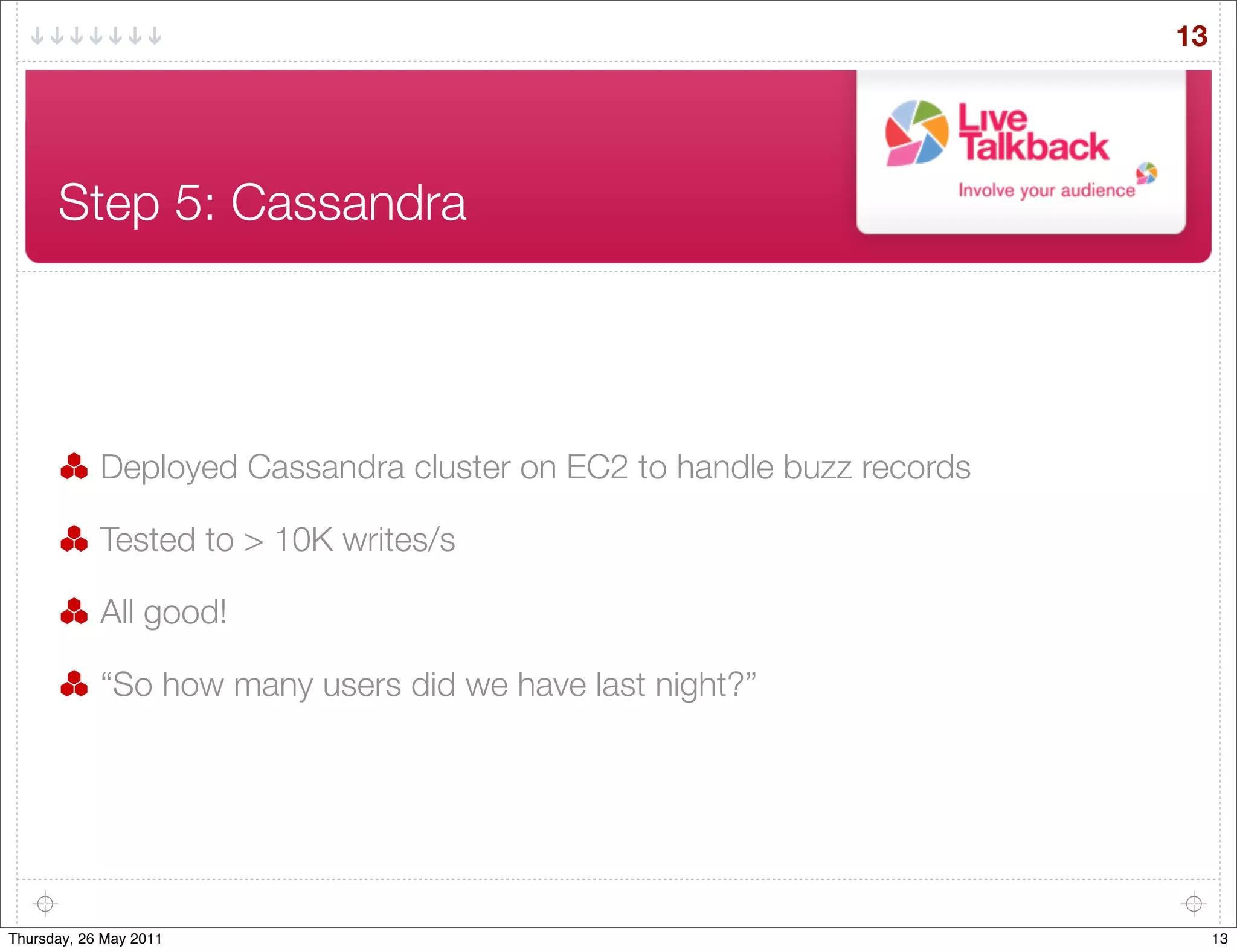 13

Step 5: Cassandra

Live Talkback

Involve your audience

Deployed Cassandra cluster on EC2 to handle buzz records

Tested to > 10K writes/s

All good!

“So how many users did we have last night?”

Thursday, 26 May 2011

13